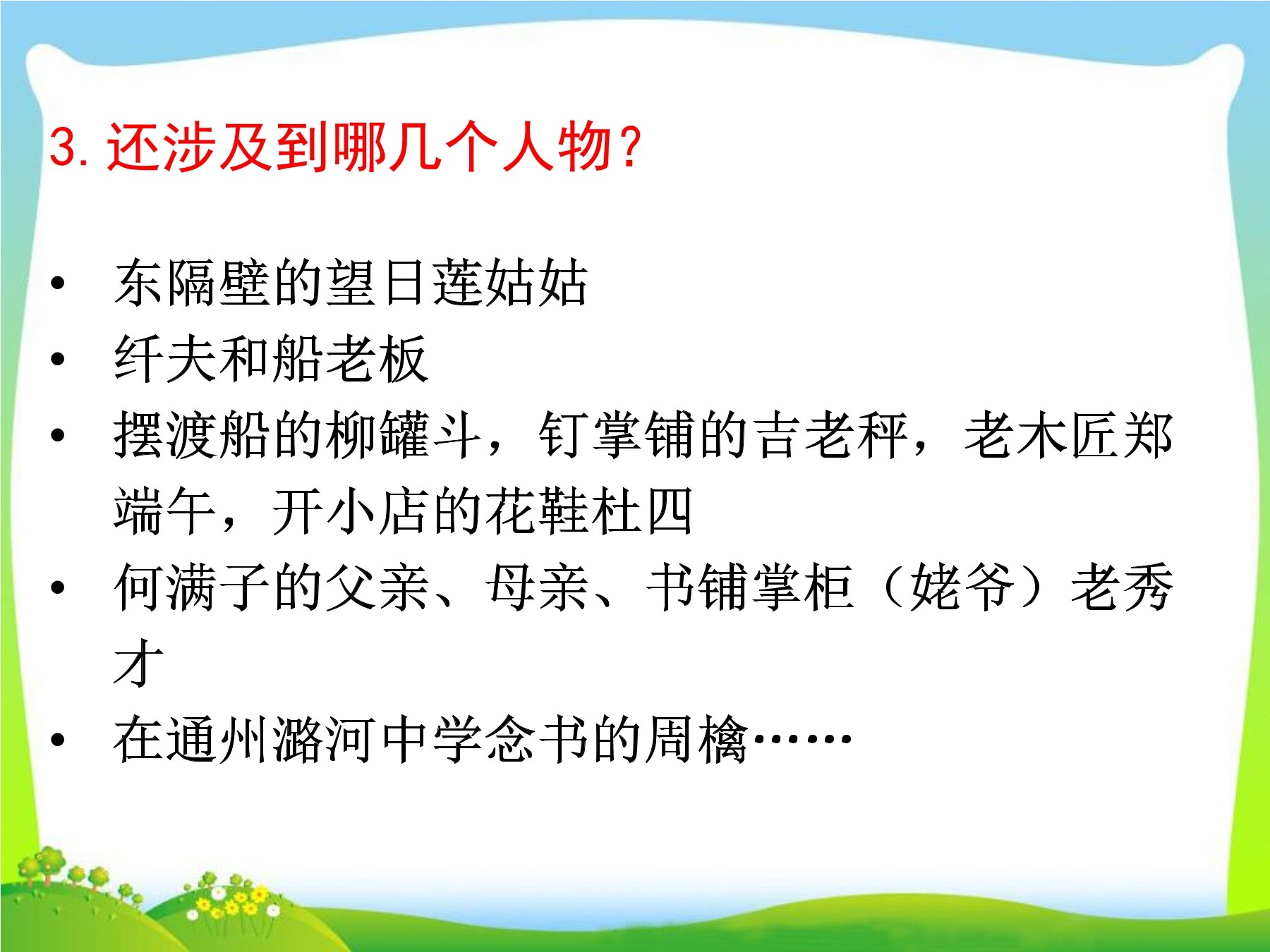 3. 还涉及到哪几个人物？

• 东隔壁的望日莲姑姑
• 纤夫和船老板
• 摆渡船的柳罐斗，钉掌铺的吉老秤，老木匠郑端午，开小店的花鞋杜四
• 何满子的父亲、母亲、书铺掌柜（姥爷）老秀才
• 在通州潞河中学念书的周檎……